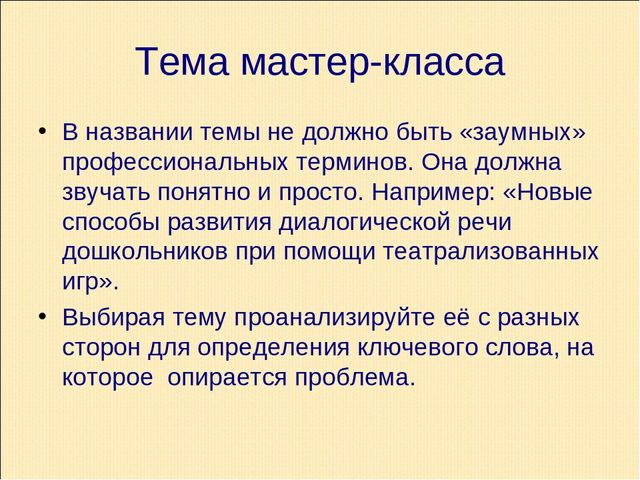 Тема мастер-класса

• В названии темы не должно быть «заумных» профессиональных терминов. Она должна звучать понятно и просто. Например: «Новые способы развития диалогической речи дошкольников при помощи театрализованных игр».

• Выбирая тему проанализируйте её с разных сторон для определения ключевого слова, на которое опирается проблема.